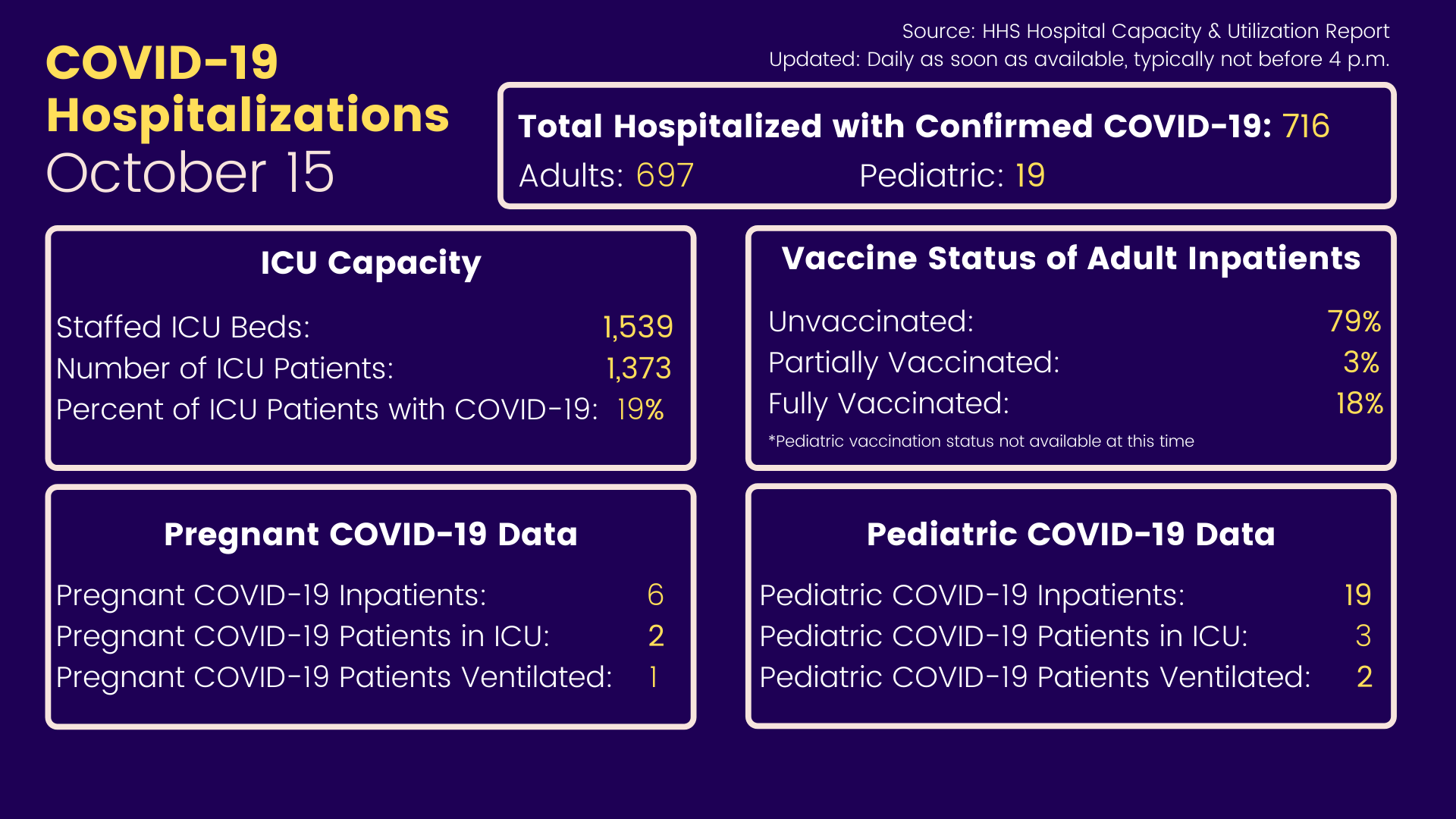 COVID-19 Hospitalizations
October 15

Source: HHS Hospital Capacity & Utilization Report
Updated: Daily as soon as available, typically not before 4 p.m.

Total Hospitalized with Confirmed COVID-19: 716
Adults: 697 Pediatric: 19

ICU Capacity

Staffed ICU Beds: 1,539
Number of ICU Patients: 1,373
Percent of ICU Patients with COVID-19: 19%

Vaccine Status of Adult Inpatients

Unvaccinated: 79%
Partially Vaccinated: 3%
Fully Vaccinated: 18%
*Pediatric vaccination status not available at this time

Pregnant COVID-19 Data

Pregnant COVID-19 Inpatients: 6
Pregnant COVID-19 Patients in ICU: 2
Pregnant COVID-19 Patients Ventilated: 1

Pediatric COVID-19 Data

Pediatric COVID-19 Inpatients: 19
Pediatric COVID-19 Patients in ICU: 3
Pediatric COVID-19 Patients Ventilated: 2